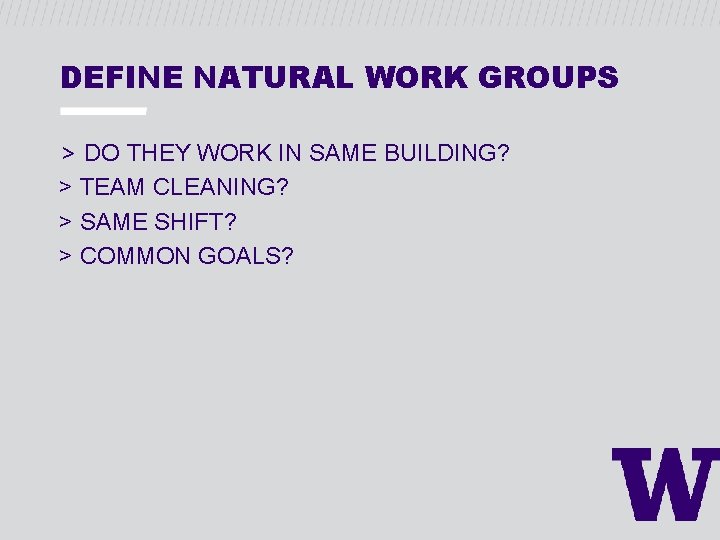 DEFINE NATURAL WORK GROUPS

> DO THEY WORK IN SAME BUILDING?
> TEAM CLEANING?
> SAME SHIFT?
> COMMON GOALS?

W